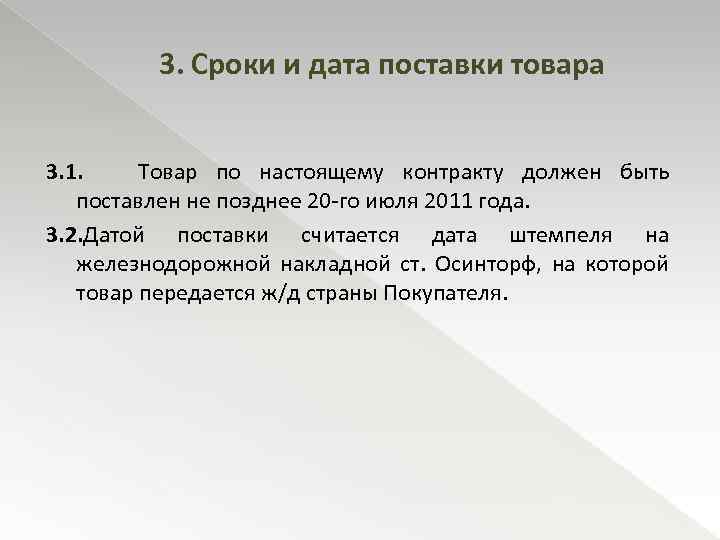 3. Сроки и дата поставки товара

3.1. Товар по настоящему контракту должен быть поставлен не позднее 20-го июля 2011 года.

3.2.Датой поставки считается дата штемпеля на железнодорожной накладной ст. Осинторф, на которой товар передается ж/д страны Покупателя.